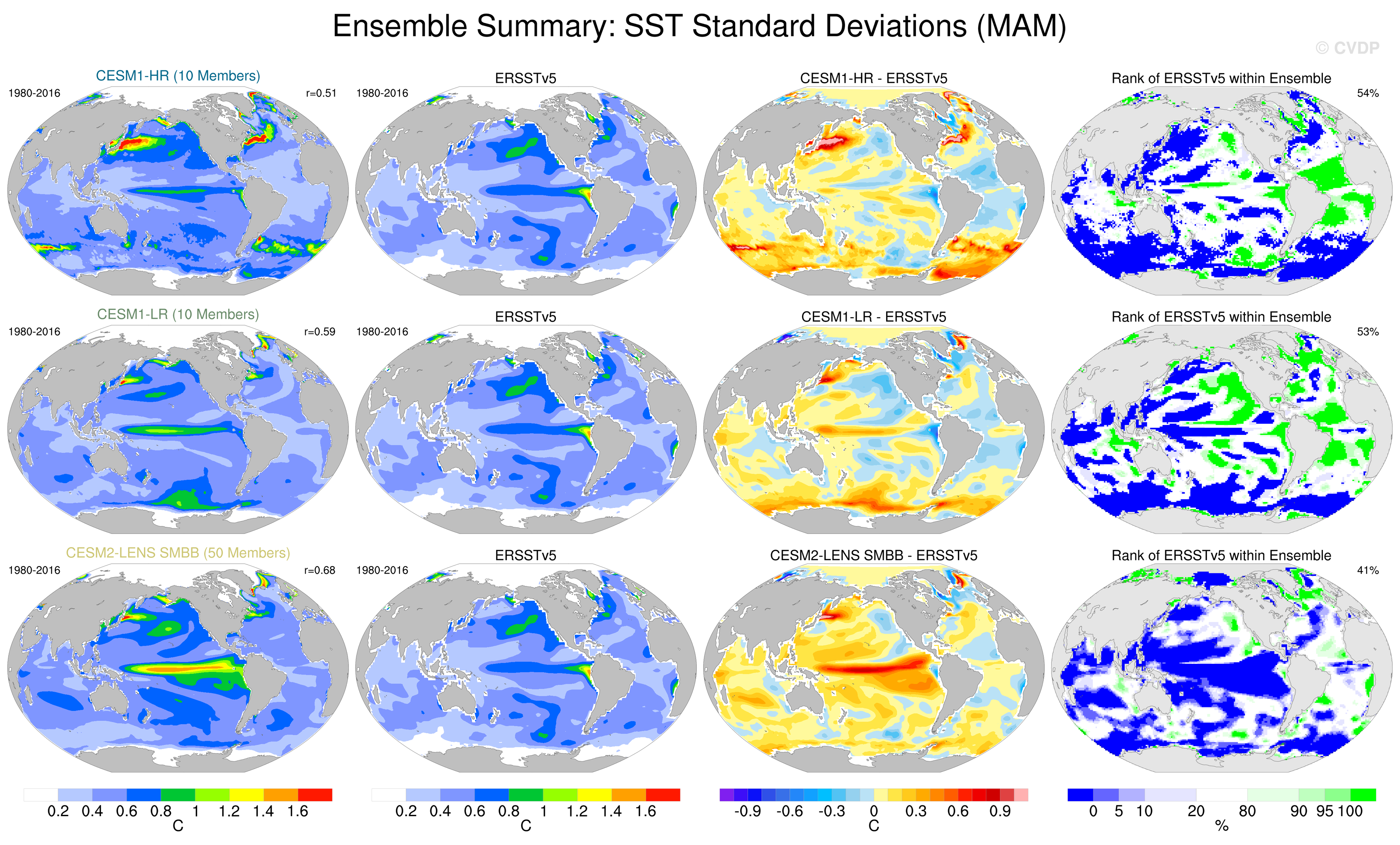 Ensemble Summary: SST Standard Deviations (MAM)

© CVDP

CESM1-HR (10 Members)
1980-2016 r=0.51

ERSSTv5
1980-2016

CESM1-HR - ERSSTv5

Rank of ERSSTv5 within Ensemble
54%

CESM1-LR (10 Members)
1980-2016 r=0.59

ERSSTv5
1980-2016

CESM1-LR - ERSSTv5

Rank of ERSSTv5 within Ensemble
53%

CESM2-LENS SMBB (50 Members)
1980-2016 r=0.68

ERSSTv5
1980-2016

CESM2-LENS SMBB - ERSSTv5

Rank of ERSSTv5 within Ensemble
41%

0.2 0.4 0.6 0.8 1 1.2 1.4 1.6
C

0.2 0.4 0.6 0.8 1 1.2 1.4 1.6
C

-0.9 -0.6 -0.3 0 0.3 0.6 0.9
C

0 5 10 20 80 90 95 100
%